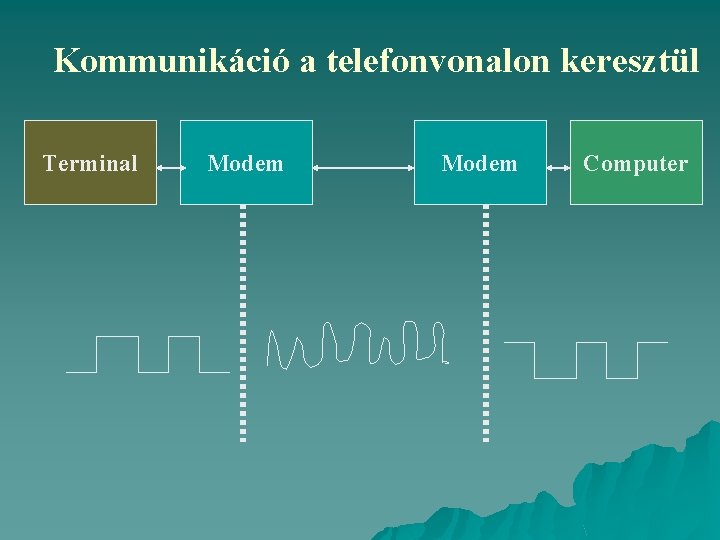 Kommunikáció a telefonvonalon keresztül

Terminal

Modem

Modem

Computer